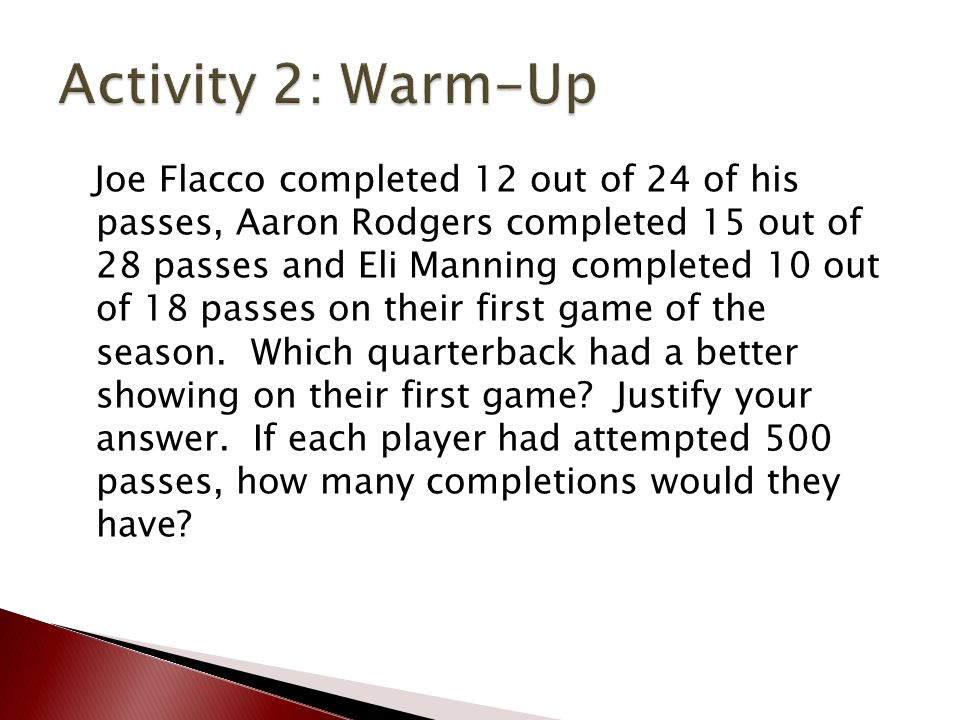 Activity 2: Warm-Up

Joe Flacco completed 12 out of 24 of his passes, Aaron Rodgers completed 15 out of 28 passes and Eli Manning completed 10 out of 18 passes on their first game of the season. Which quarterback had a better showing on their first game? Justify your answer. If each player had attempted 500 passes, how many completions would they have?